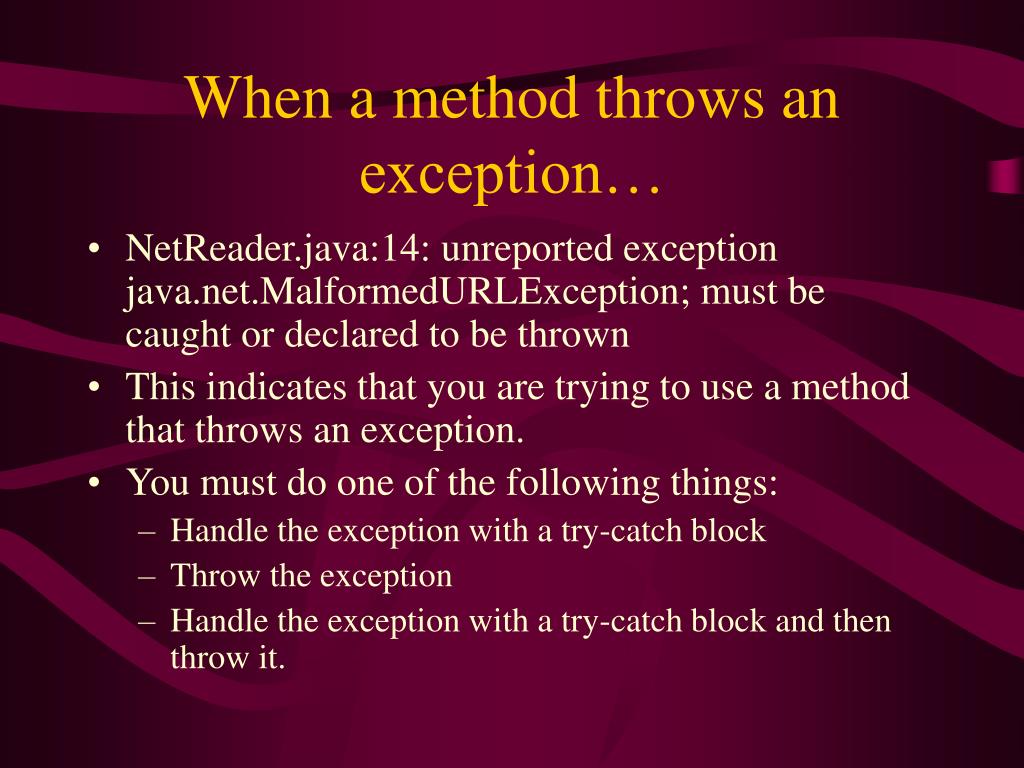 When a method throws an exception…

• NetReader.java:14: unreported exception java.net.MalformedURLException; must be caught or declared to be thrown
• This indicates that you are trying to use a method that throws an exception.
• You must do one of the following things:
– Handle the exception with a try-catch block
– Throw the exception
– Handle the exception with a try-catch block and then throw it.